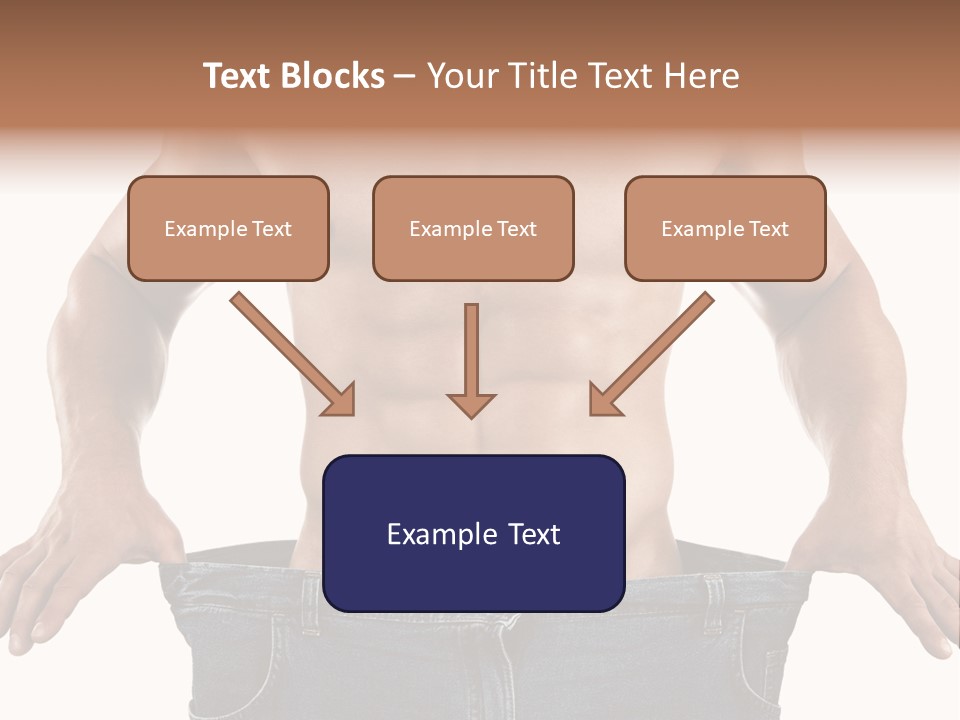 Text Blocks – Your Title Text Here

Example Text

Example Text

Example Text

Example Text